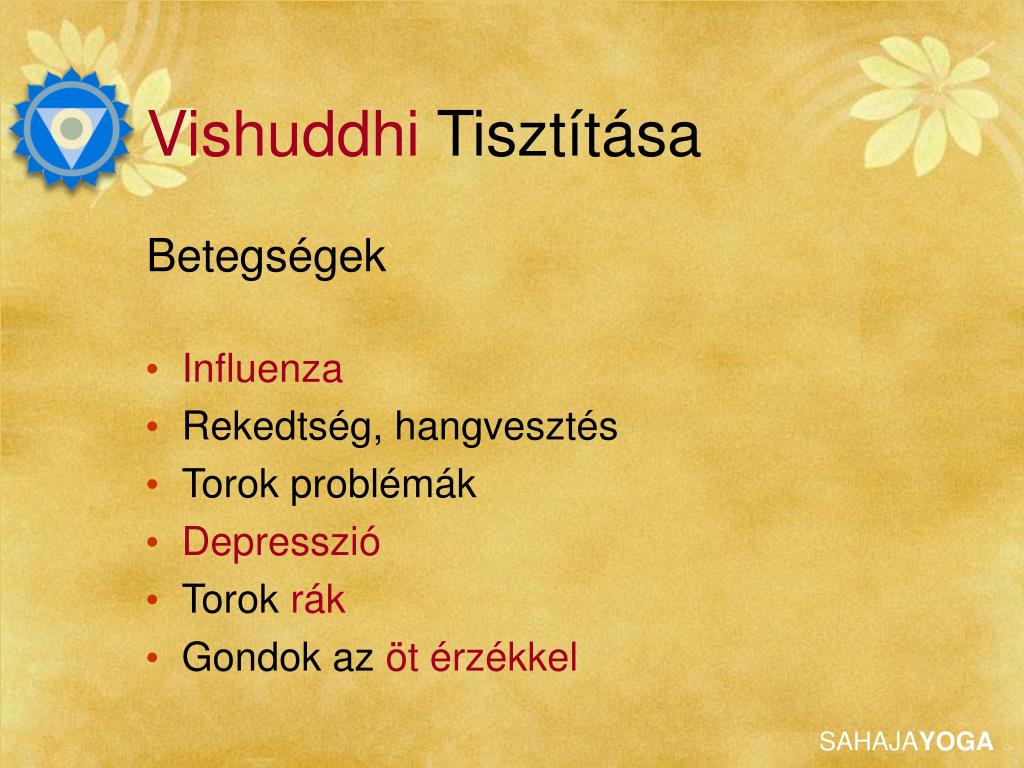 Vishuddhi Tisztítása

Betegségek

• Influenza
• Rekedtség, hangvesztés
• Torok problémák
• Depresszió
• Torok rák
• Gondok az öt érzékkel

SAHAJAYOGA